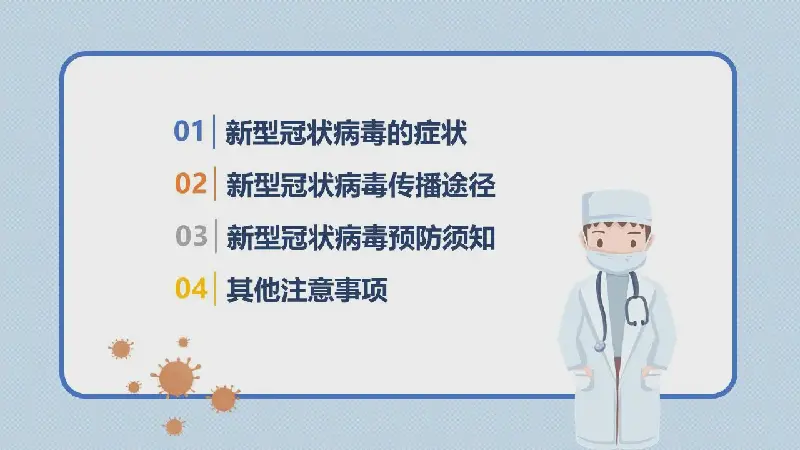 01 新型冠状病毒的症状

02 新型冠状病毒传播途径

03 新型冠状病毒预防须知

04 其他注意事项